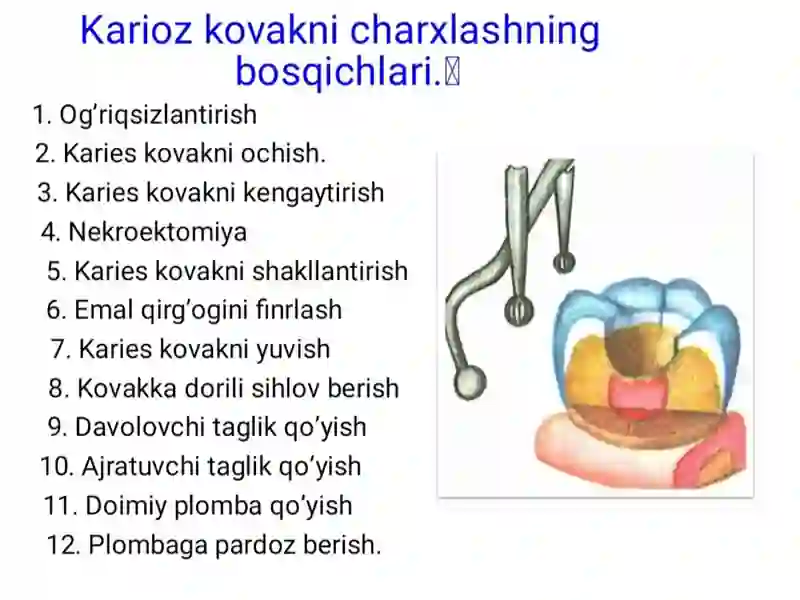 Karioz kovakni charxlashning bosqichlari.

1. Og'riqsizlantirish
2. Karies kovakni ochish.
3. Karies kovakni kengaytirish
4. Nekroektomiya
5. Karies kovakni shakllantirish
6. Emal qirg'ogini finrlash
7. Karies kovakni yuvish
8. Kovakka dorili sihlov berish
9. Davolovchi taglik qo'yish
10. Ajratuvchi taglik qo'yish
11. Doimiy plomba qo'yish
12. Plombaga pardoz berish.